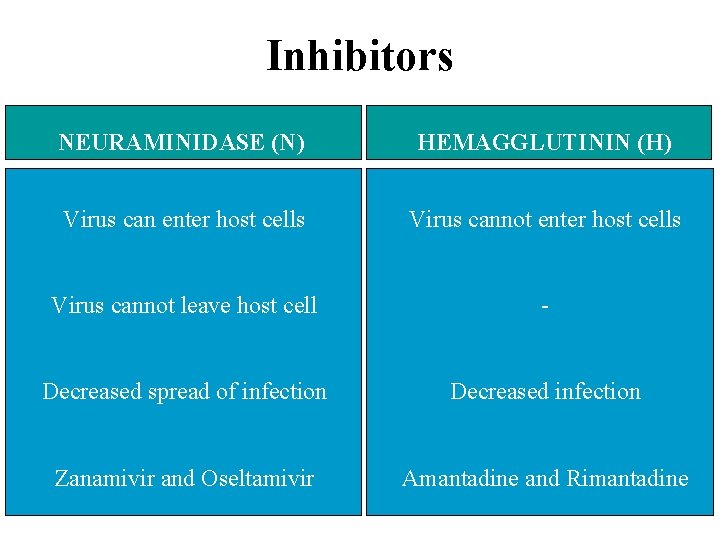 Inhibitors

| NEURAMINIDASE (N) | HEMAGGLUTININ (H) |
|---|---|
| Virus can enter host cells | Virus cannot enter host cells |
| Virus cannot leave host cell | - |
| Decreased spread of infection | Decreased infection |
| Zanamivir and Oseltamivir | Amantadine and Rimantadine |